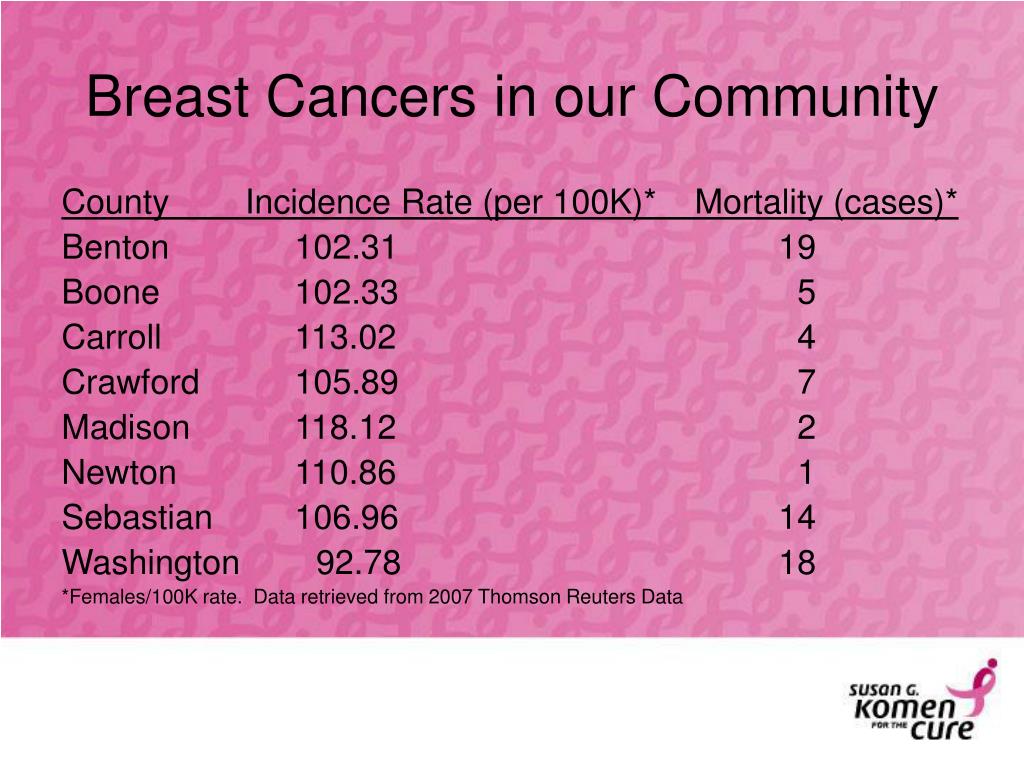 Breast Cancers in our Community

| County | Incidence Rate (per 100K)* | Mortality (cases)* |
|---|---|---|
| Benton | 102.31 | 19 |
| Boone | 102.33 | 5 |
| Carroll | 113.02 | 4 |
| Crawford | 105.89 | 7 |
| Madison | 118.12 | 2 |
| Newton | 110.86 | 1 |
| Sebastian | 106.96 | 14 |
| Washington | 92.78 | 18 |

*Females/100K rate. Data retrieved from 2007 Thomson Reuters Data

SUSAN G. KOMEN FOR THE CURE